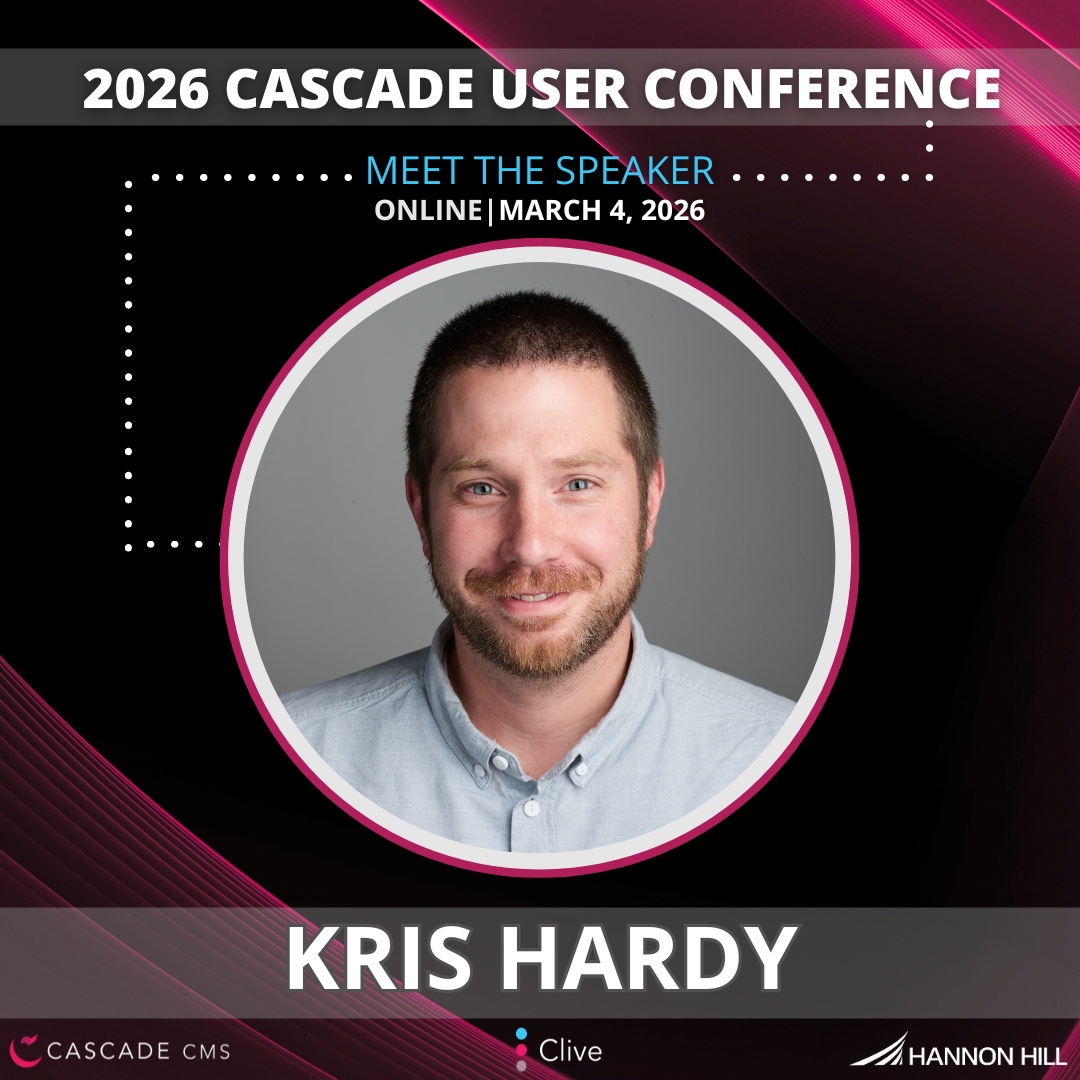 2026 CASCADE USER CONFERENCE

MEET THE SPEAKER

ONLINE | MARCH 4, 2026

KRIS HARDY

CASCADE CMS

Clive

HANNON HILL